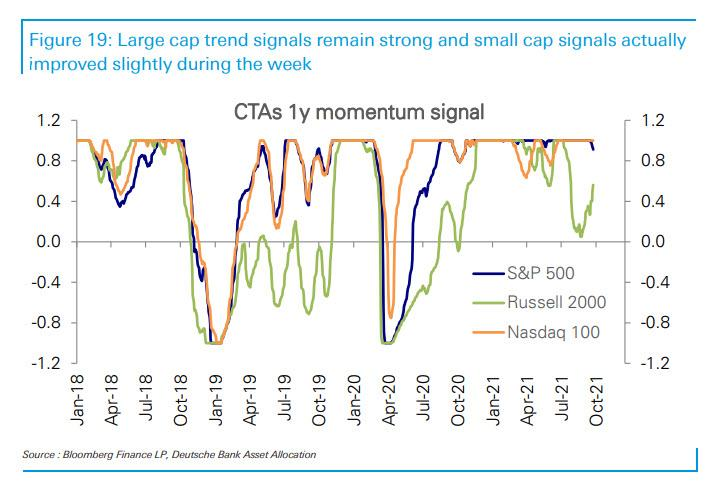 Figure 19: Large cap trend signals remain strong and small cap signals actually improved slightly during the week

CTAs 1y momentum signal

1.2
0.8
0.4
0.0
-0.4
-0.8
-1.2

1.2
0.8
0.4
0.0
-0.4
-0.8
-1.2

S&P 500
Russell 2000
Nasdaq 100

Jan-18
Apr-18
Jul-18
Oct-18
Jan-19
Apr-19
Jul-19
Oct-19
Jan-20
Apr-20
Jul-20
Oct-20
Jan-21
Apr-21
Jul-21
Oct-21

Source : Bloomberg Finance LP, Deutsche Bank Asset Allocation